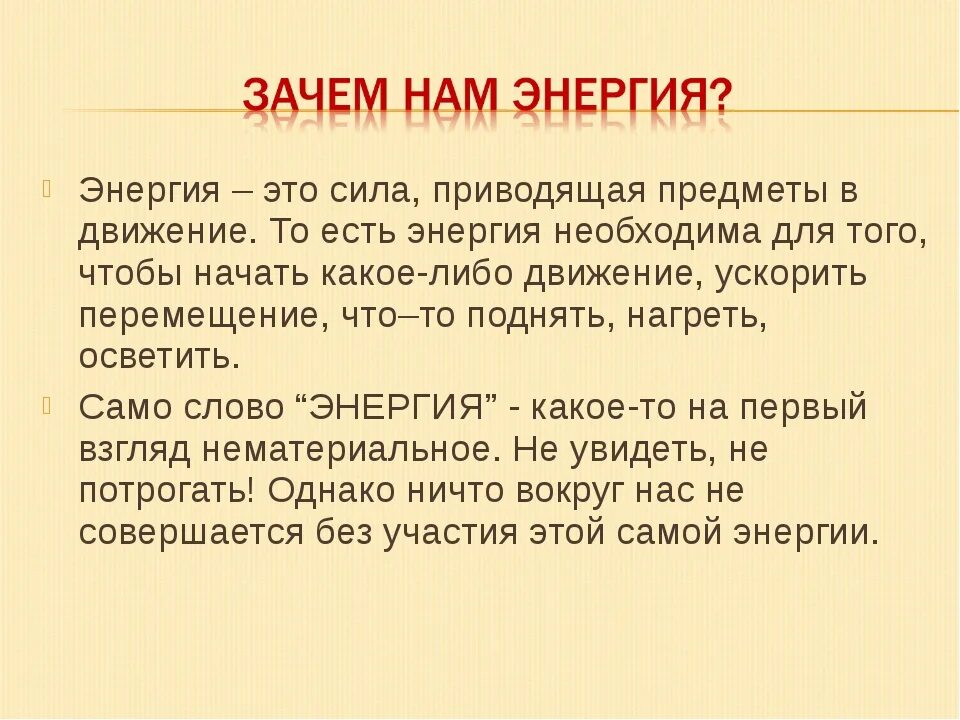 ЗАЧЕМ НАМ ЭНЕРГИЯ?

Энергия – это сила, приводящая предметы в движение. То есть энергия необходима для того, чтобы начать какое-либо движение, ускорить перемещение, что–то поднять, нагреть, осветить.

Само слово “ЭНЕРГИЯ” - какое-то на первый взгляд нематериальное. Не увидеть, не потрогать! Однако ничто вокруг нас не совершается без участия этой самой энергии.